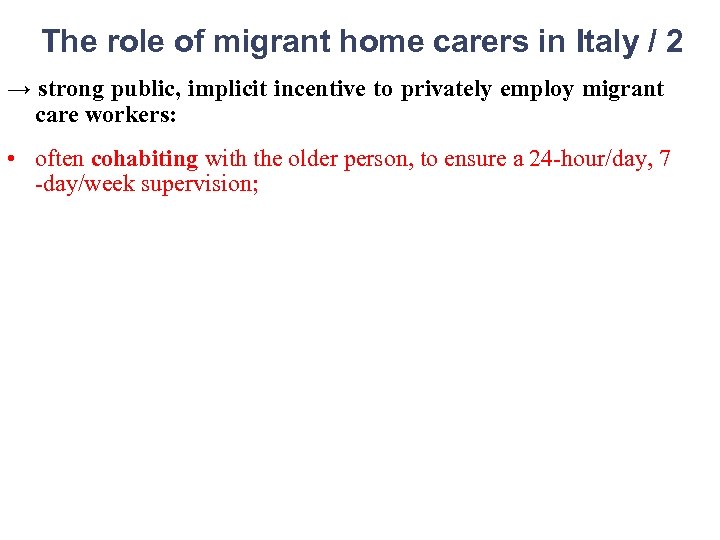 The role of migrant home carers in Italy / 2

→ strong public, implicit incentive to privately employ migrant care workers:

• often cohabiting with the older person, to ensure a 24-hour/day, 7 -day/week supervision;